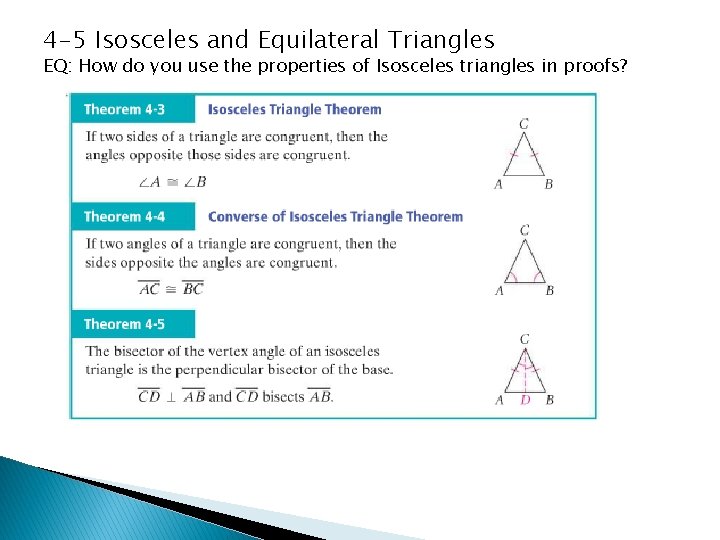 4-5 Isosceles and Equilateral Triangles
EQ: How do you use the properties of Isosceles triangles in proofs?

Theorem 4-3 Isosceles Triangle Theorem

If two sides of a triangle are congruent, then the angles opposite those sides are congruent.

$\angle A \cong \angle B$

C
A B

Theorem 4-4 Converse of Isosceles Triangle Theorem

If two angles of a triangle are congruent, then the sides opposite the angles are congruent.

$\overline{AC} \cong \overline{BC}$

C
A B

Theorem 4-5

The bisector of the vertex angle of an isosceles triangle is the perpendicular bisector of the base.

$\overline{CD} \perp \overline{AB}$ and $\overline{CD}$ bisects $\overline{AB}$.

C
A D B